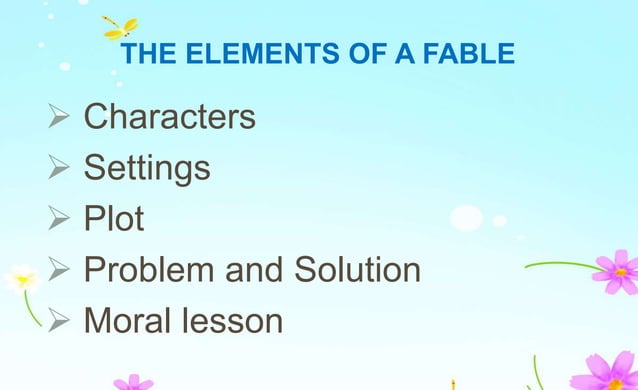 THE ELEMENTS OF A FABLE

➢ Characters
➢ Settings
➢ Plot
➢ Problem and Solution
➢ Moral lesson